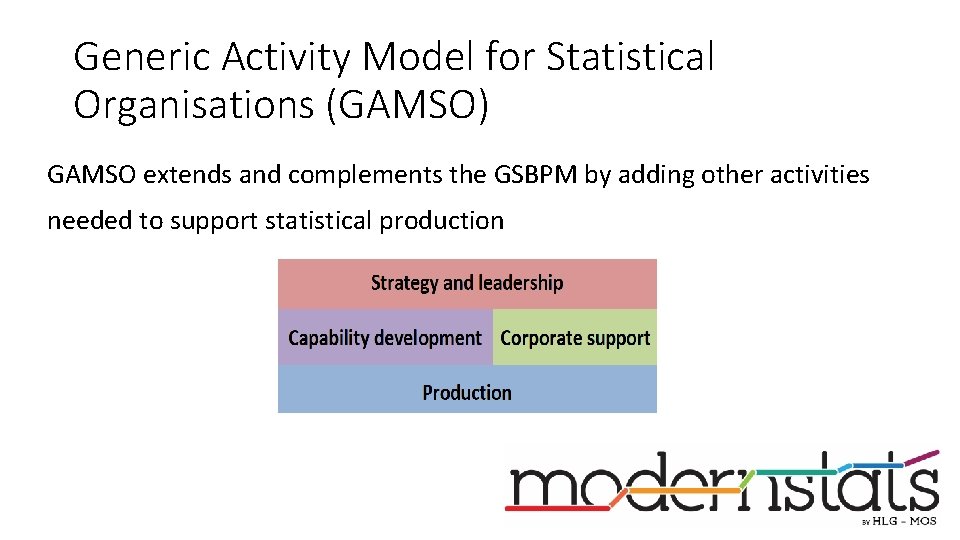 Generic Activity Model for Statistical Organisations (GAMSO)

GAMSO extends and complements the GSBPM by adding other activities needed to support statistical production

Strategy and leadership

Capability development

Corporate support

Production

modernstats

BY HLG - MOS